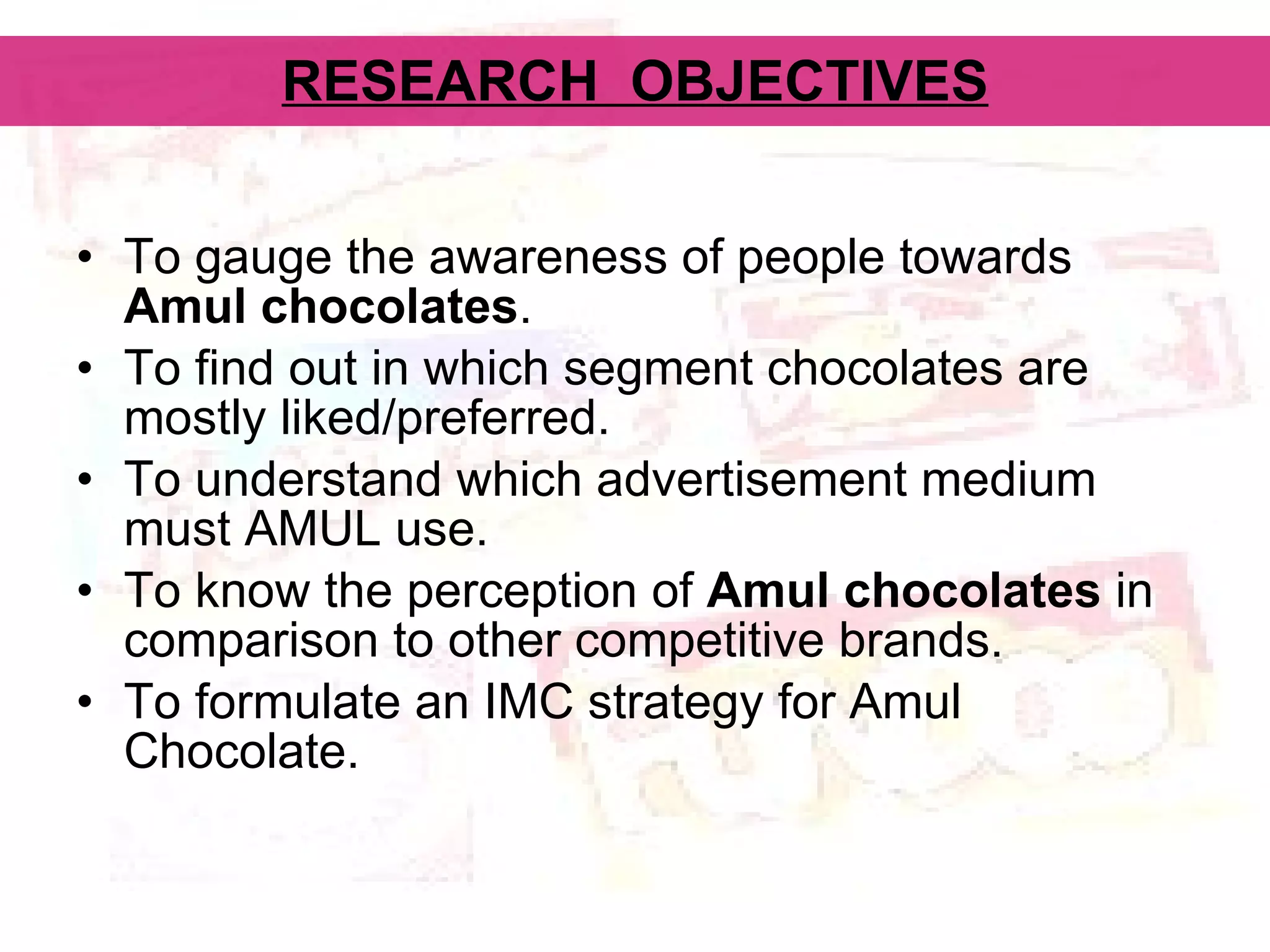 RESEARCH OBJECTIVES

• To gauge the awareness of people towards Amul chocolates.
• To find out in which segment chocolates are mostly liked/preferred.
• To understand which advertisement medium must AMUL use.
• To know the perception of Amul chocolates in comparison to other competitive brands.
• To formulate an IMC strategy for Amul Chocolate.